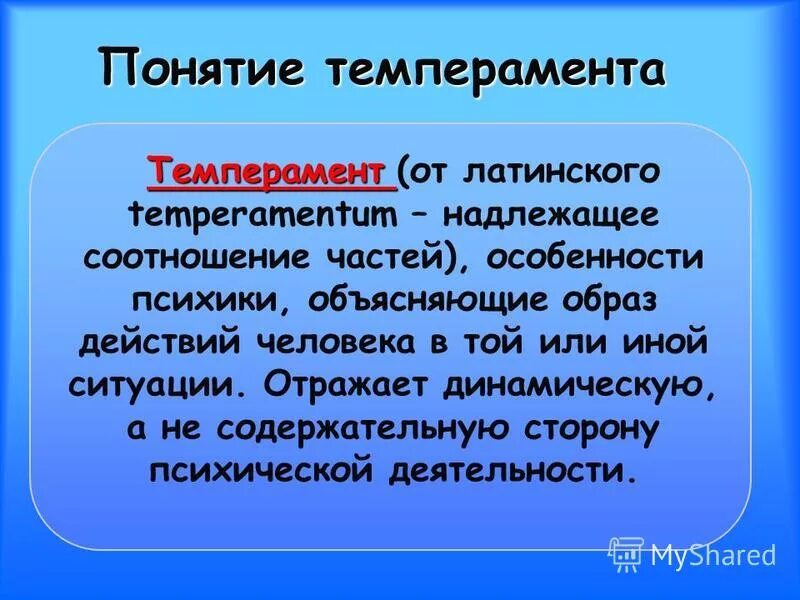 Понятие темперамента

Темперамент (от латинского temperamentum – надлежащее соотношение частей), особенности психики, объясняющие образ действий человека в той или иной ситуации. Отражает динамическую, а не содержательную сторону психической деятельности.

MyShared